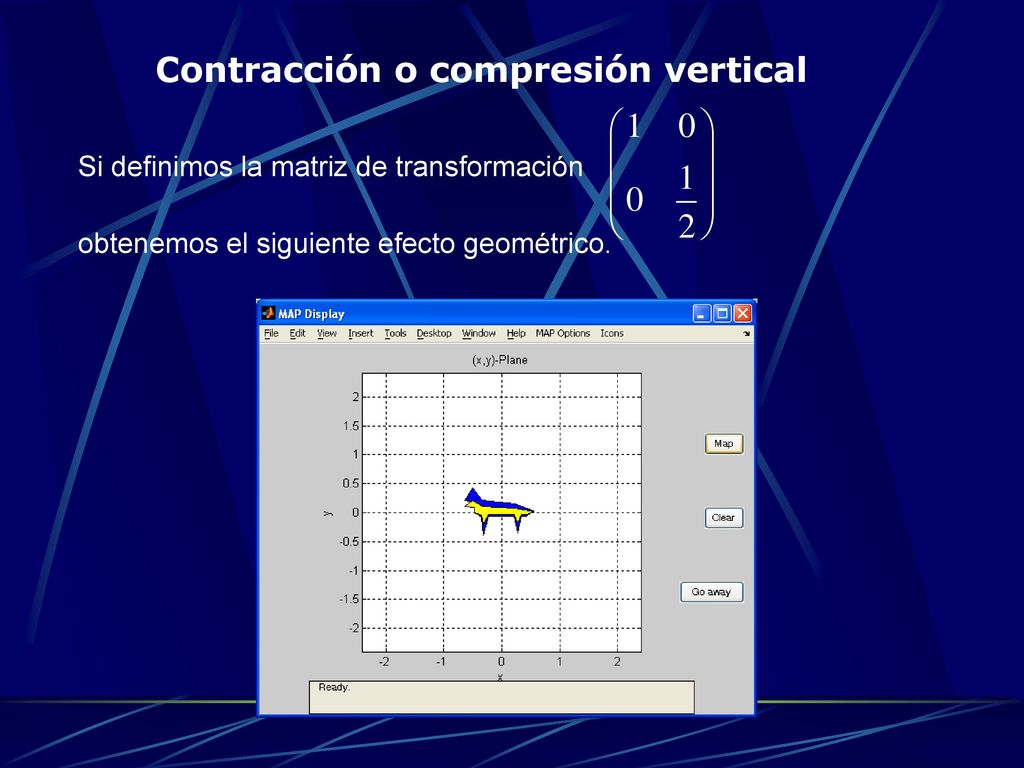 Contracción o compresión vertical

Si definimos la matriz de transformación $\begin{pmatrix} 1 & 0 \\ 0 & \frac{1}{2} \end{pmatrix}$

obtenemos el siguiente efecto geométrico.

MAP Display

File Edit View Insert Tools Desktop Window Help MAP Options Icons

(x,y)-Plane

2
1.5
1
0.5
0
-0.5
-1
-1.5
-2

y

-2 -1 0 1 2

x

Map

Clear

Go away

Ready.